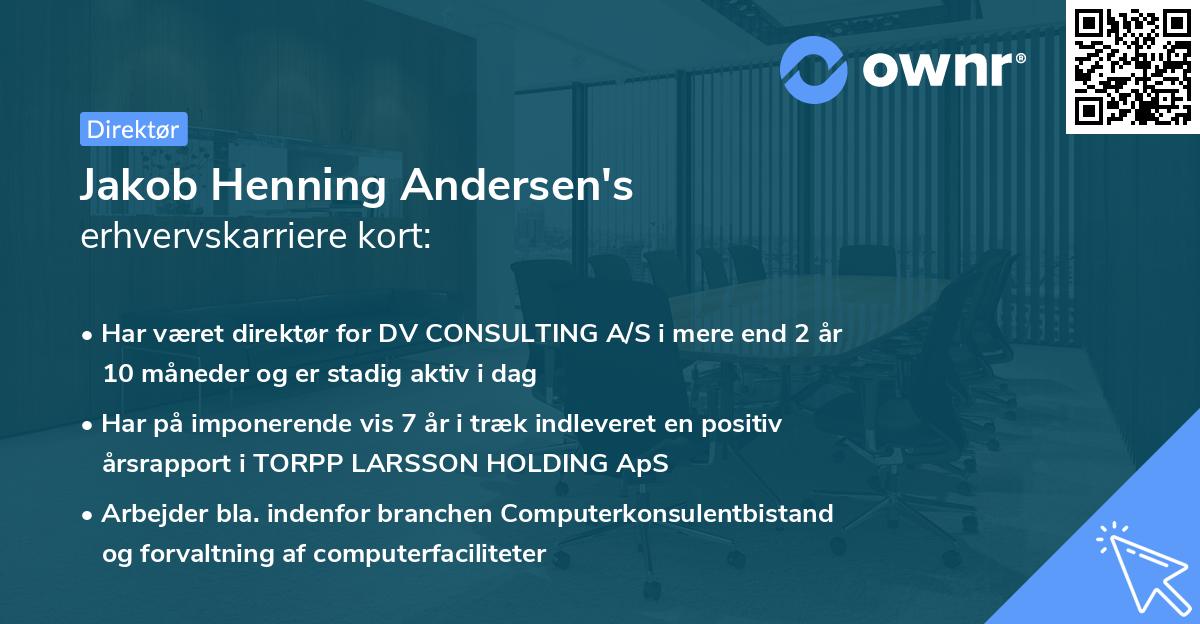 ownr®

Direktør

Jakob Henning Andersen's
erhvervskarriere kort:

• Har været direktør for DV CONSULTING A/S i mere end 2 år 10 måneder og er stadig aktiv i dag

• Har på imponerende vis 7 år i træk indleveret en positiv årsrapport i TORPP LARSSON HOLDING ApS

• Arbejder bla. indenfor branchen Computerkonsulentbistand og forvaltning af computerfaciliteter